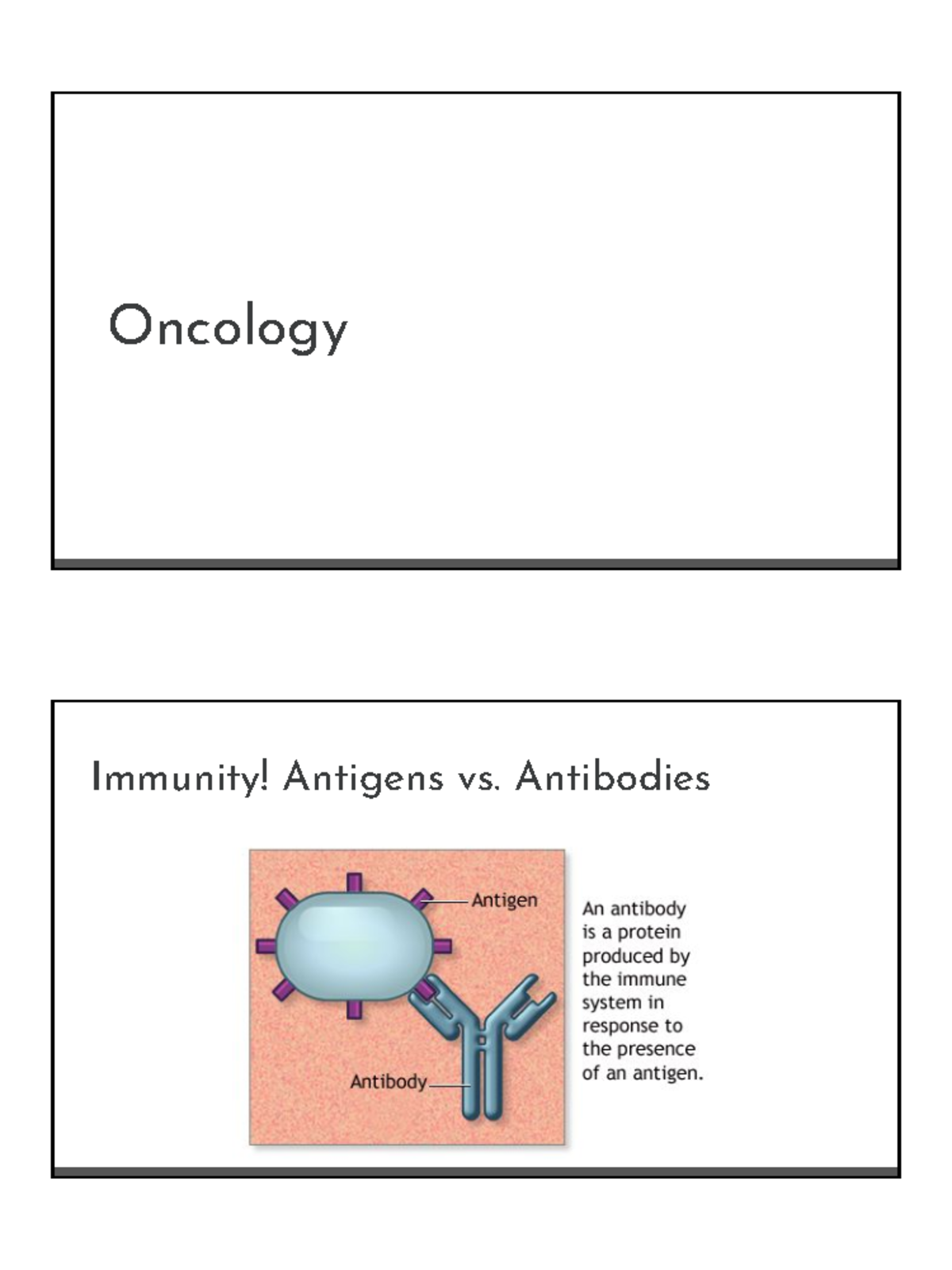 Oncology

Immunity! Antigens vs. Antibodies

Antigen

Antibody

An antibody is a protein produced by the immune system in response to the presence of an antigen.